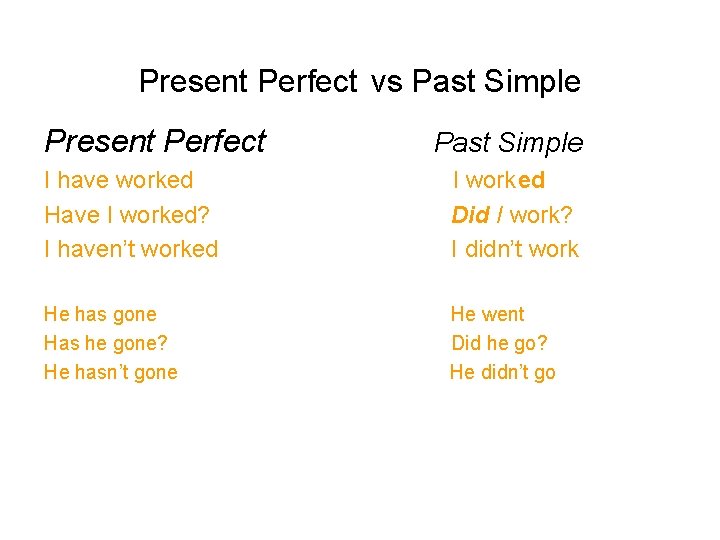 Present Perfect vs Past Simple

Present Perfect

I have worked

Have I worked?

I haven't worked

He has gone

Has he gone?

He hasn't gone

Past Simple

I worked

Did I work?

I didn't work

He went

Did he go?

He didn't go